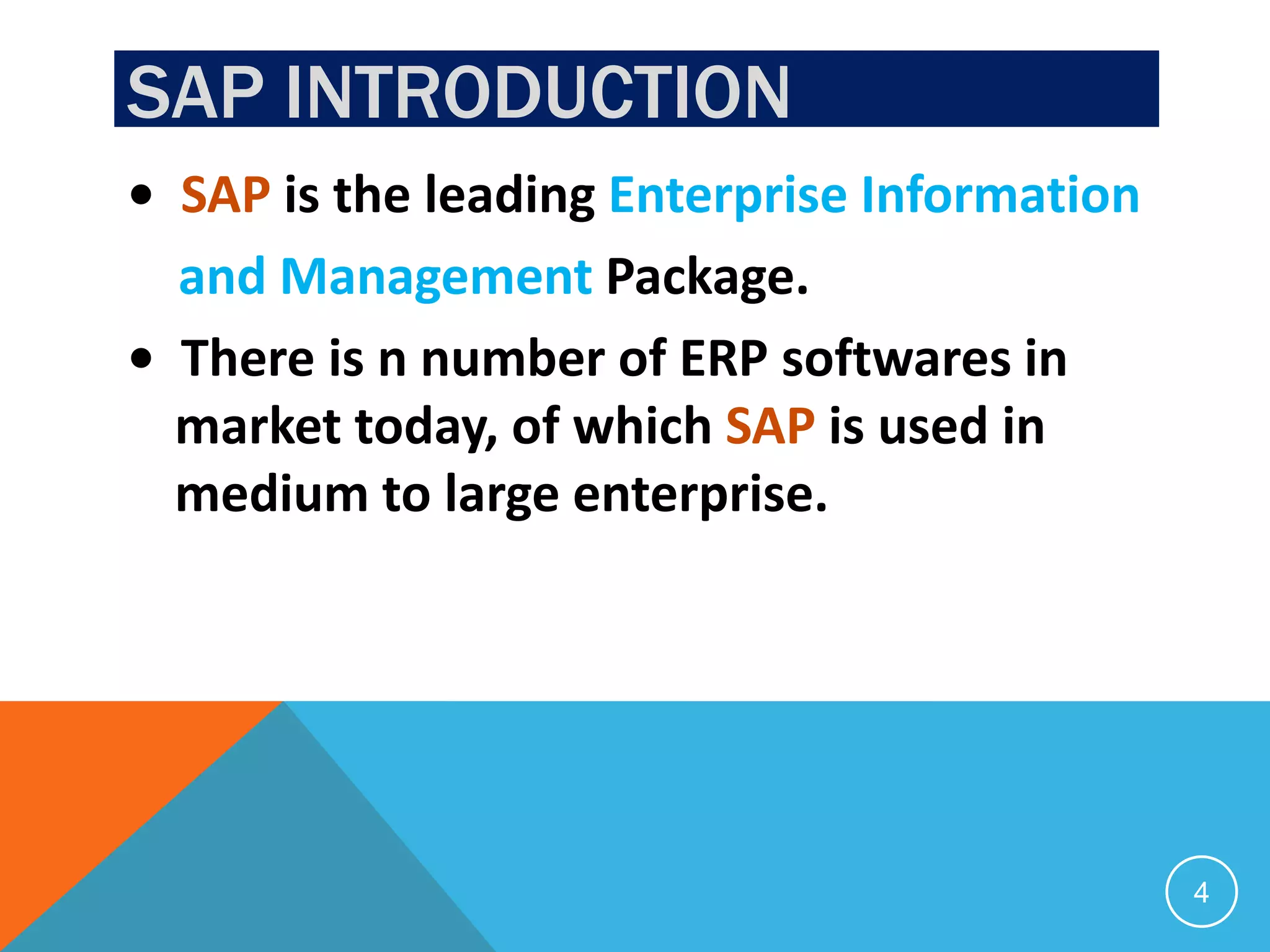 SAP INTRODUCTION

• SAP is the leading Enterprise Information and Management Package.

• There is n number of ERP softwares in market today, of which SAP is used in medium to large enterprise.

4